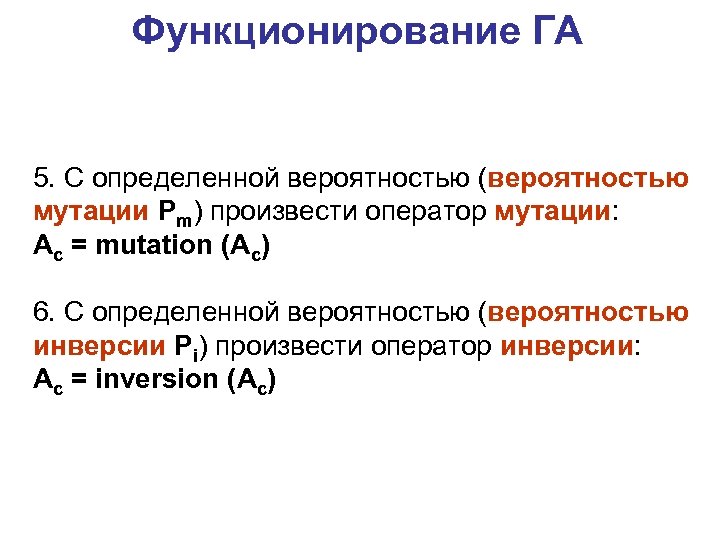 Функционирование ГА

5. С определенной вероятностью (вероятностью мутации $P_m$) произвести оператор мутации:
$A_c$ = mutation ($A_c$)

6. С определенной вероятностью (вероятностью инверсии $P_i$) произвести оператор инверсии:
$A_c$ = inversion ($A_c$)